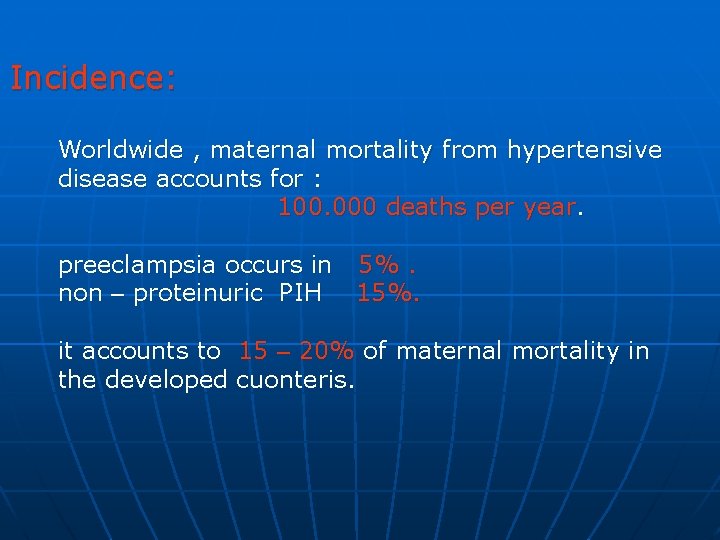 Incidence:

Worldwide , maternal mortality from hypertensive disease accounts for :
100.000 deaths per year.

preeclampsia occurs in 5% .
non – proteinuric PIH 15%.

it accounts to 15 – 20% of maternal mortality in the developed cuonteris.